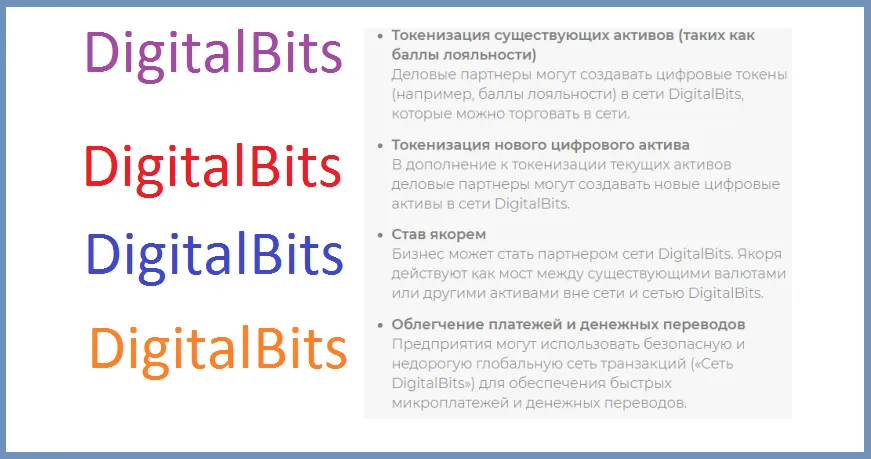 DigitalBits

DigitalBits

DigitalBits

DigitalBits

• Токенизация существующих активов (таких как баллы лояльности)
Деловые партнеры могут создавать цифровые токены (например, баллы лояльности) в сети DigitalBits, которые можно торговать в сети.

• Токенизация нового цифрового актива
В дополнение к токенизации текущих активов деловые партнеры могут создавать новые цифровые активы в сети DigitalBits.

• Став якорем
Бизнес может стать партнером сети DigitalBits. Якоря действуют как мост между существующими валютами или другими активами вне сети и сетью DigitalBits.

• Облегчение платежей и денежных переводов
Предприятия могут использовать безопасную и недорогую глобальную сеть транзакций («Сеть DigitalBits») для обеспечения быстрых микроплатежей и денежных переводов.